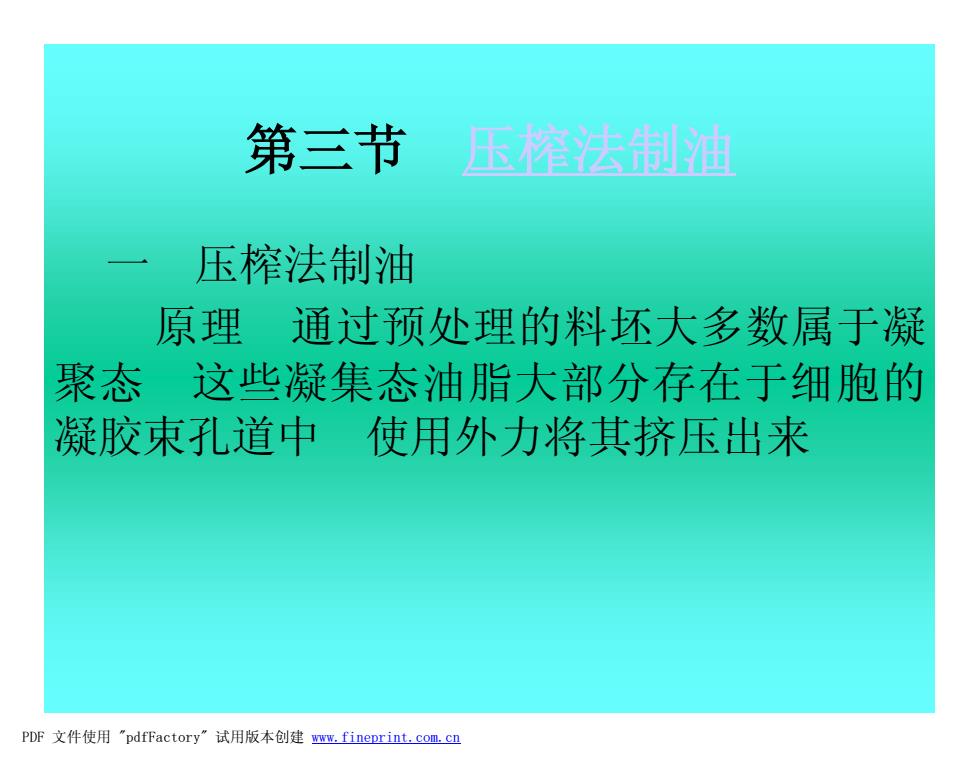 第三节　压榨法制油

一　压榨法制油

原理　通过预处理的料坯大多数属于凝聚态　这些凝集态油脂大部分存在于细胞的凝胶束孔道中　使用外力将其挤压出来

PDF 文件使用 "pdfFactory" 试用版本创建 www.fineprint.com.cn